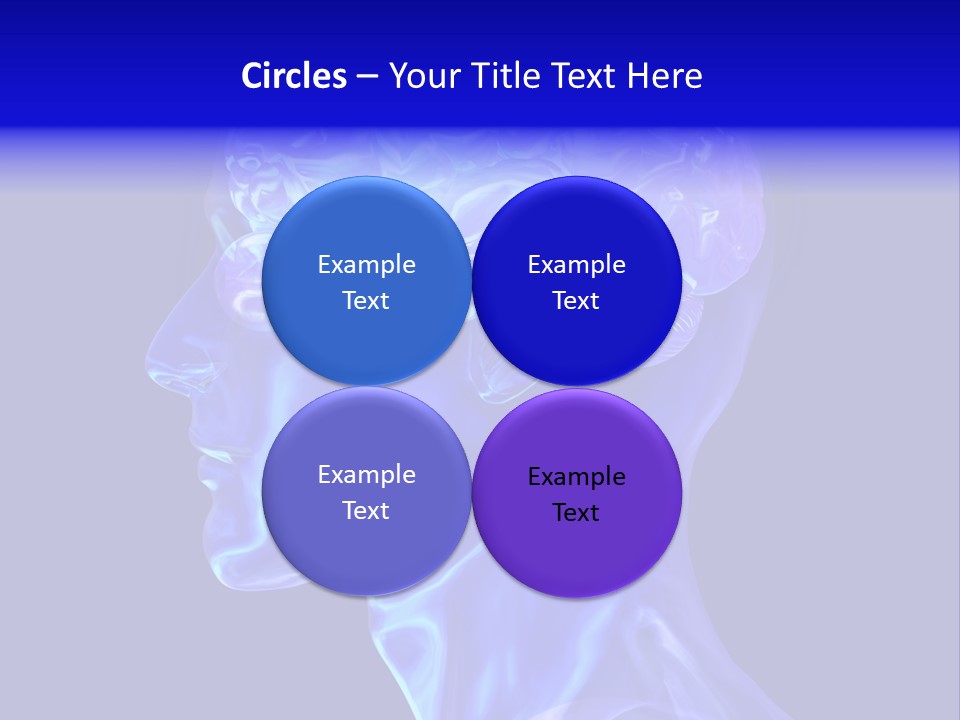 Circles – Your Title Text Here

Example Text

Example Text

Example Text

Example Text